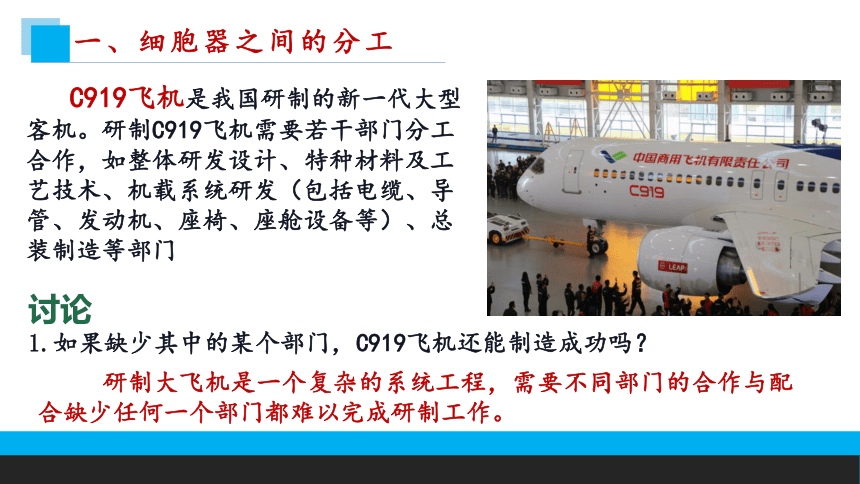 一、细胞器之间的分工

C919飞机是我国研制的新一代大型客机。研制C919飞机需要若干部门分工合作，如整体研发设计、特种材料及工艺技术、机载系统研发（包括电缆、导管、发动机、座椅、座舱设备等）、总装制造等部门

中国商用飞机有限责任公司
C919
LEAP

讨论
1.如果缺少其中的某个部门，C919飞机还能制造成功吗？

研制大飞机是一个复杂的系统工程，需要不同部门的合作与配合缺少任何一个部门都难以完成研制工作。